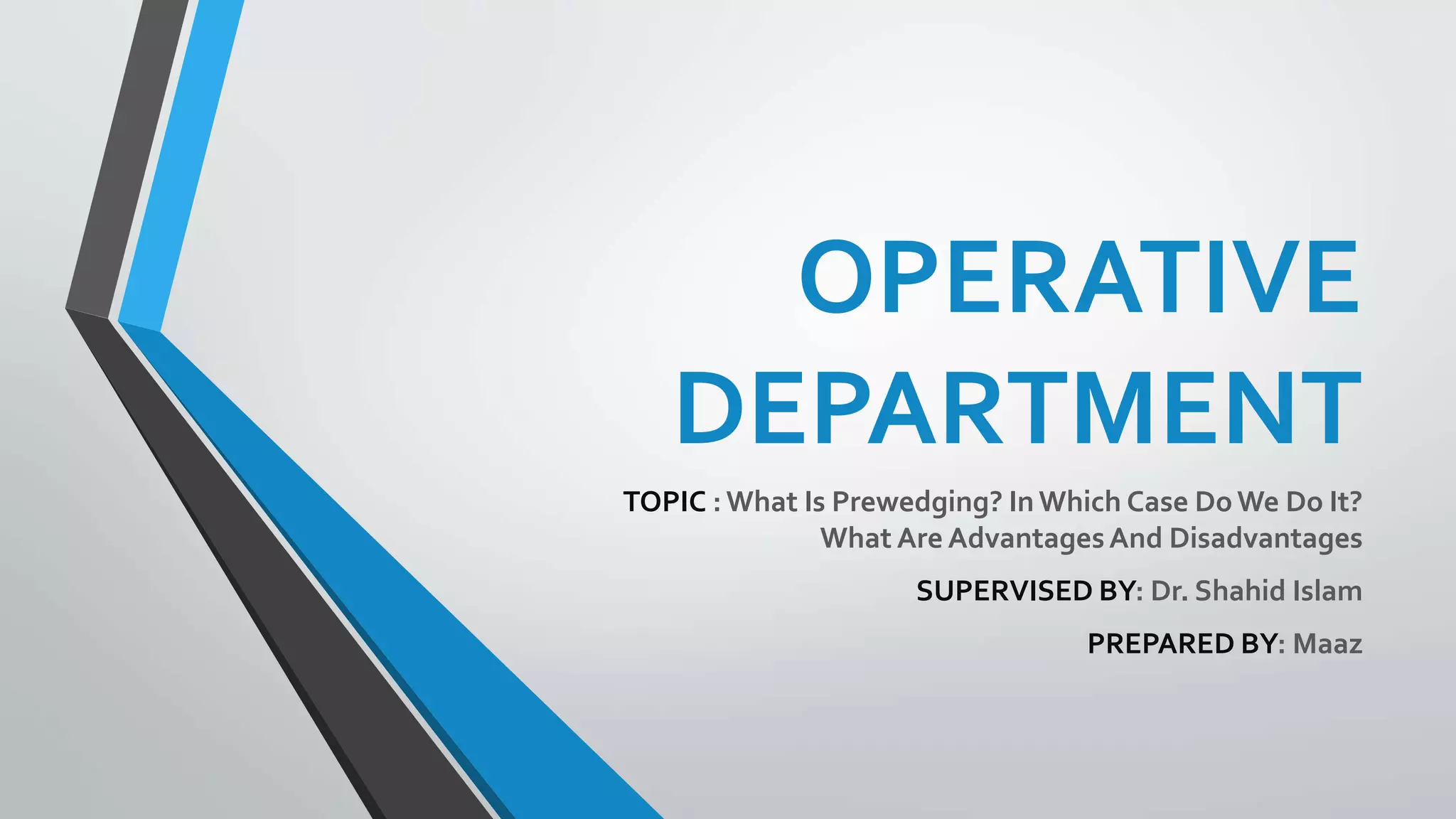 OPERATIVE DEPARTMENT

TOPIC : What Is Prewedging? In Which Case Do We Do It? What Are Advantages And Disadvantages

SUPERVISED BY: Dr. Shahid Islam

PREPARED BY: Maaz